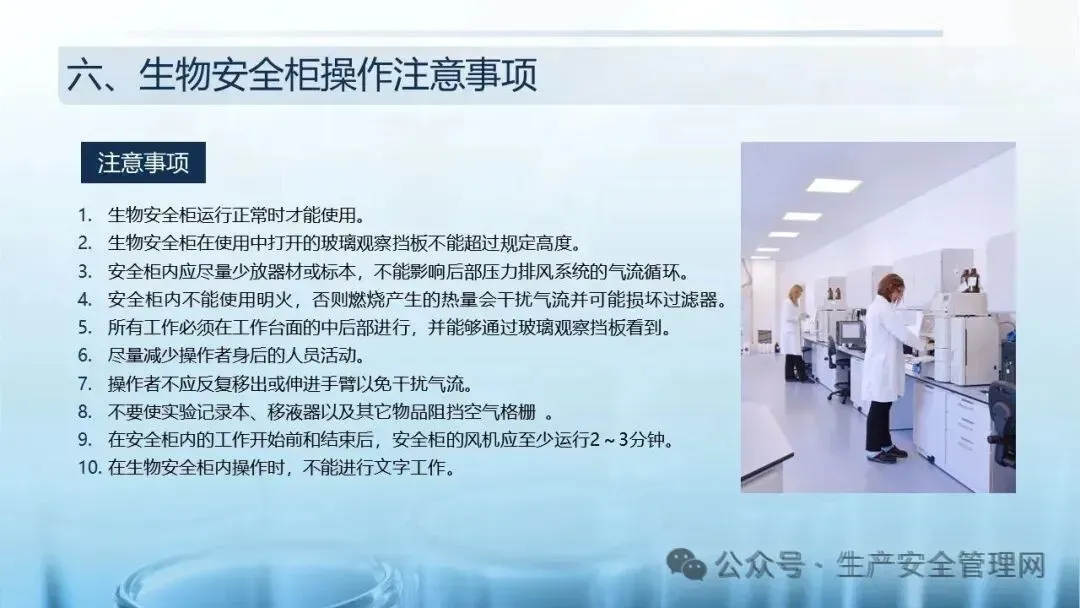 六、生物安全柜操作注意事项

注意事项

1. 生物安全柜运行正常时才能使用。
2. 生物安全柜在使用中打开的玻璃观察挡板不能超过规定高度。
3. 安全柜内应尽量少放器材或标本，不能影响后部压力排风系统的气流循环。
4. 安全柜内不能使用明火，否则燃烧产生的热量会干扰气流并可能损坏过滤器。
5. 所有工作必须在工作台面的中后部进行，并能够通过玻璃观察挡板看到。
6. 尽量减少操作者身后的人员活动。
7. 操作者不应反复移出或伸进手臂以免干扰气流。
8. 不要使实验记录本、移液器以及其它物品阻挡空气格栅 。
9. 在安全柜内的工作开始前和结束后，安全柜的风机应至少运行2～3分钟。
10. 在生物安全柜内操作时，不能进行文字工作。

公众号 · 生产安全管理网